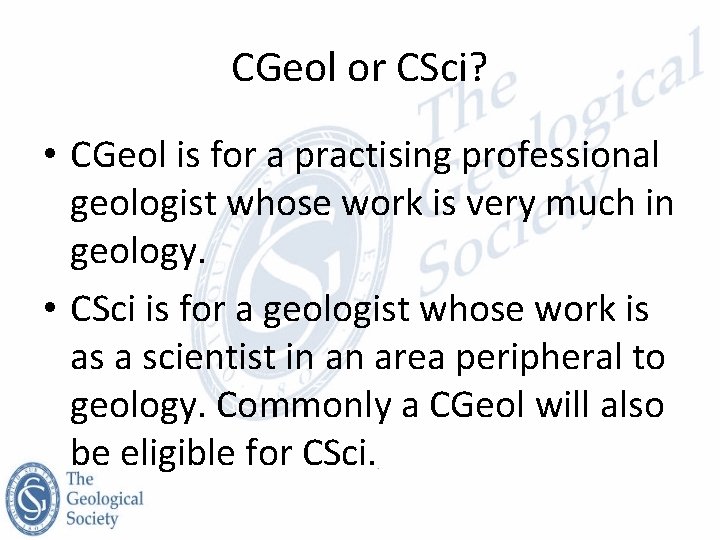 CGeol or CSci?

The Geological Society

• CGeol is for a practising professional geologist whose work is very much in geology.

• CSci is for a geologist whose work is as a scientist in an area peripheral to geology. Commonly a CGeol will also be eligible for CSci.

The Geological Society